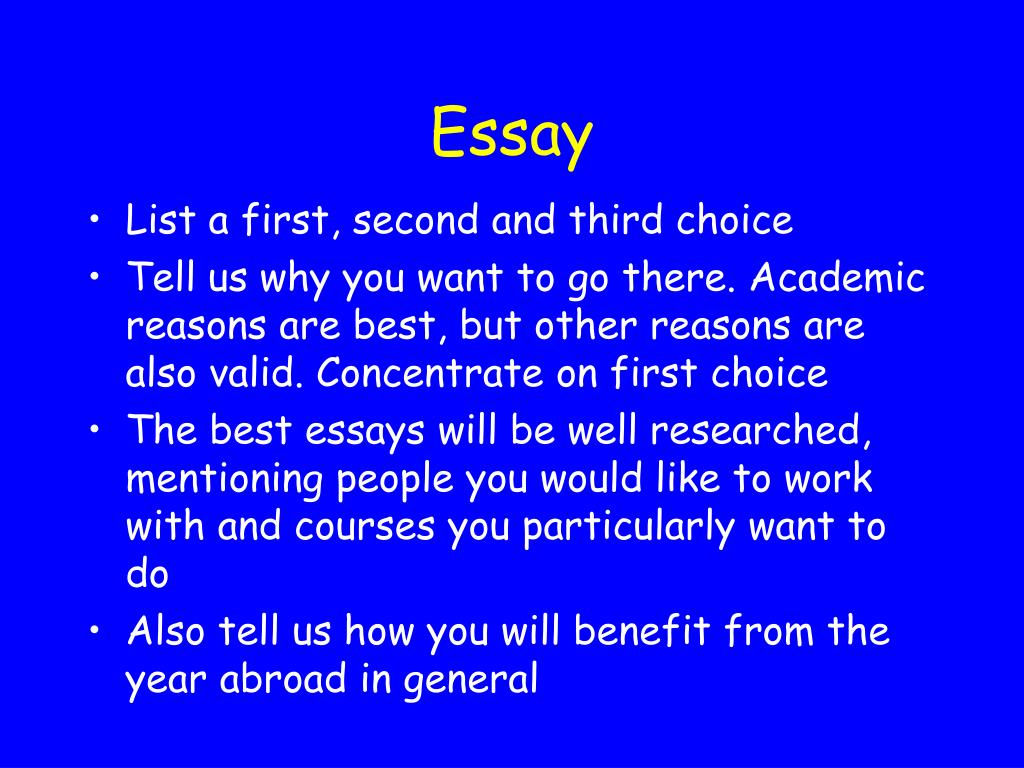 Essay

• List a first, second and third choice
• Tell us why you want to go there. Academic reasons are best, but other reasons are also valid. Concentrate on first choice
• The best essays will be well researched, mentioning people you would like to work with and courses you particularly want to do
• Also tell us how you will benefit from the year abroad in general